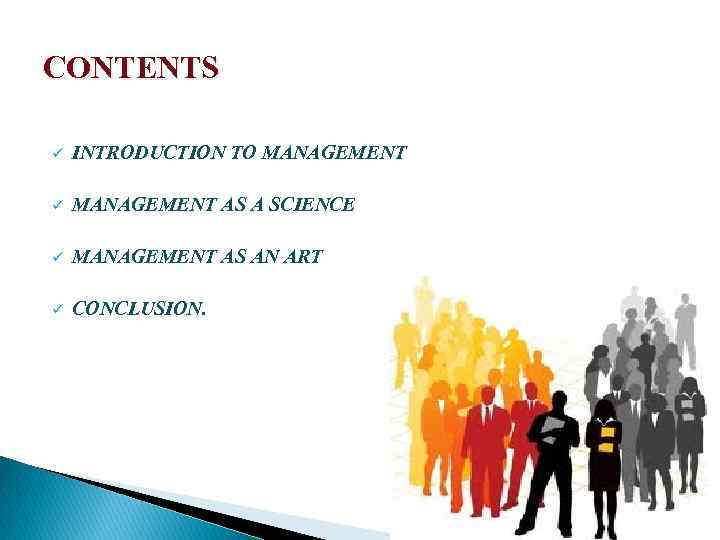 CONTENTS

✓ INTRODUCTION TO MANAGEMENT

✓ MANAGEMENT AS A SCIENCE

✓ MANAGEMENT AS AN ART

✓ CONCLUSION.